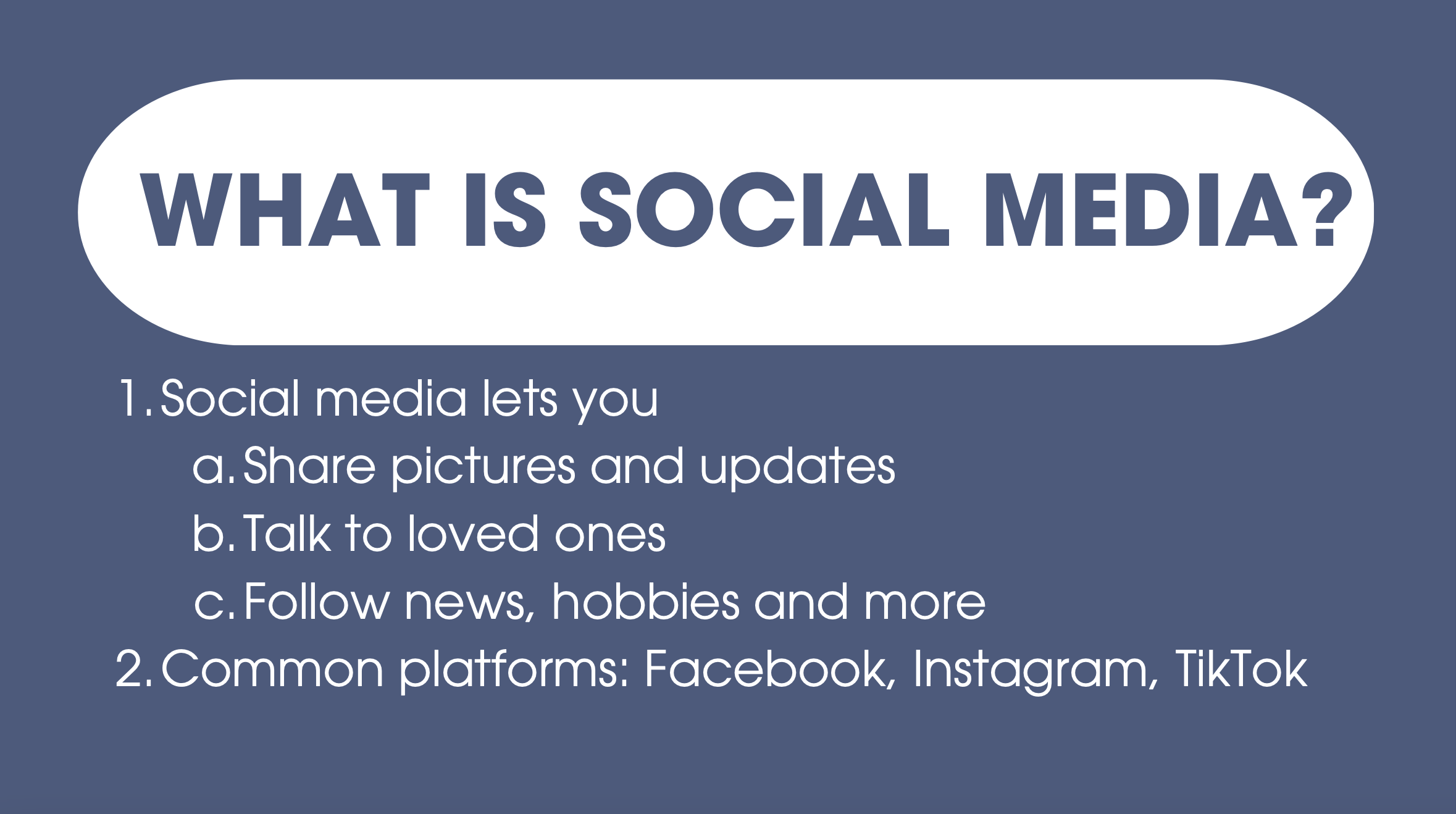 WHAT IS SOCIAL MEDIA?

1. Social media lets you
a. Share pictures and updates
b. Talk to loved ones
c. Follow news, hobbies and more
2. Common platforms: Facebook, Instagram, TikTok